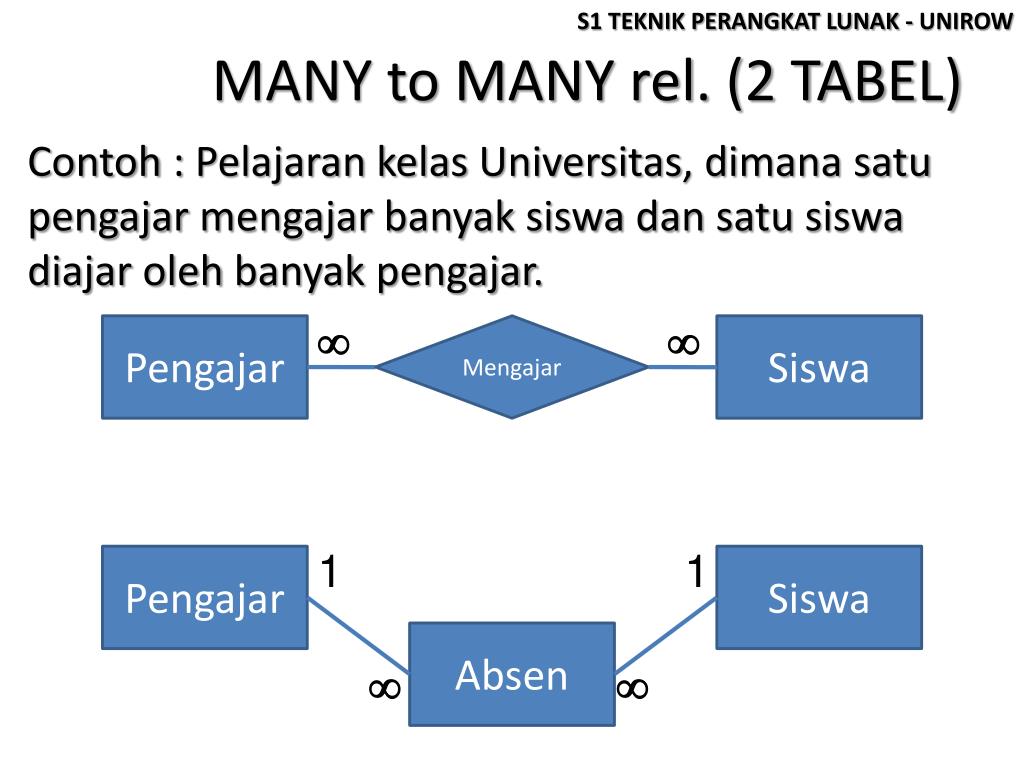 S1 TEKNIK PERANGKAT LUNAK - UNIROW

MANY to MANY rel. (2 TABEL)

Contoh : Pelajaran kelas Universitas, dimana satu pengajar mengajar banyak siswa dan satu siswa diajar oleh banyak pengajar.

Pengajar
$\infty$
Mengajar
$\infty$
Siswa

Pengajar
1
1
Siswa
$\infty$
Absen
$\infty$